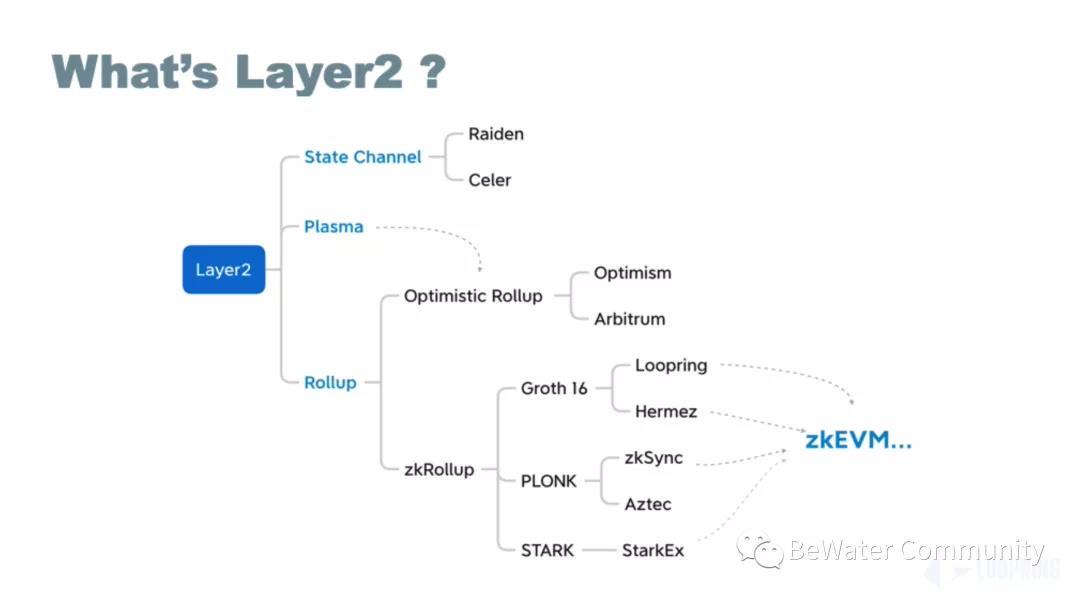 What's Layer2 ?

Layer2

State Channel

Raiden

Celer

Plasma

Rollup

Optimistic Rollup

Optimism

Arbitrum

zkRollup

Groth 16

Loopring

Hermez

PLONK

zkSync

Aztec

STARK

StarkEx

zkEVM...

BeWater Community

LOOPRING